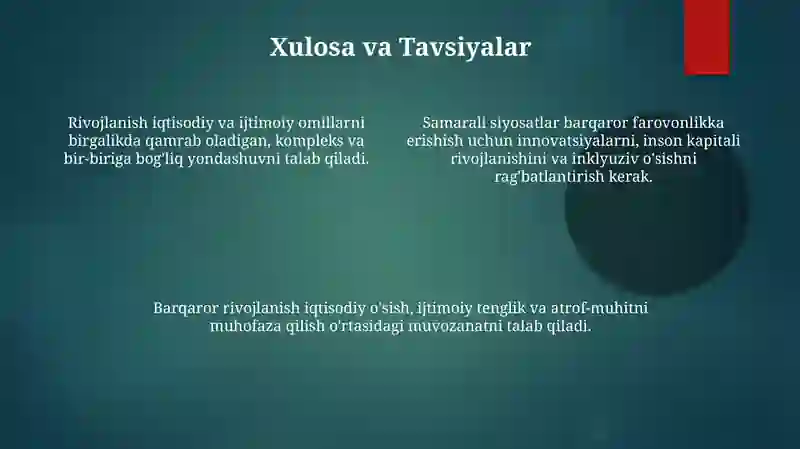 Xulosa va Tavsiyalar

Rivojlanish iqtisodiy va ijtimoiy omillarni birgalikda qamrab oladigan, kompleks va bir-biriga bog'liq yondashuvni talab qiladi.

Samarali siyosatlar barqaror farovonlikka erishish uchun innovatsiyalarni, inson kapitali rivojlanishini va inklyuziv o'sishni rag'batlantirish kerak.

Barqaror rivojlanish iqtisodiy o'sish, ijtimoiy tenglik va atrof-muhitni muhofaza qilish o'rtasidagi muvozanatni talab qiladi.